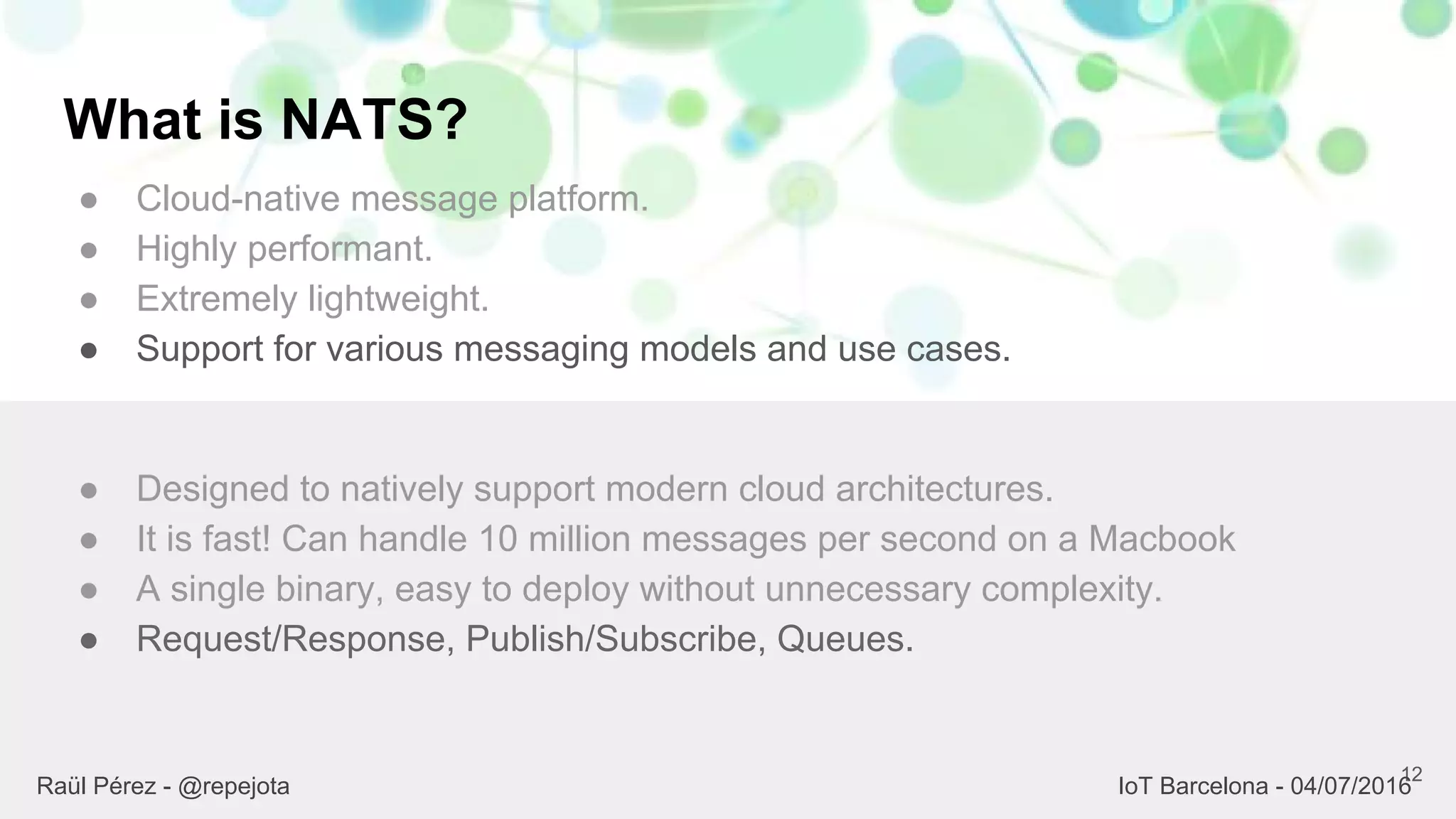 What is NATS?

● Cloud-native message platform.
● Highly performant.
● Extremely lightweight.
● Support for various messaging models and use cases.

● Designed to natively support modern cloud architectures.
● It is fast! Can handle 10 million messages per second on a Macbook
● A single binary, easy to deploy without unnecessary complexity.
● Request/Response, Publish/Subscribe, Queues.

Raül Pérez - @repejota

IoT Barcelona - 04/07/2016

12